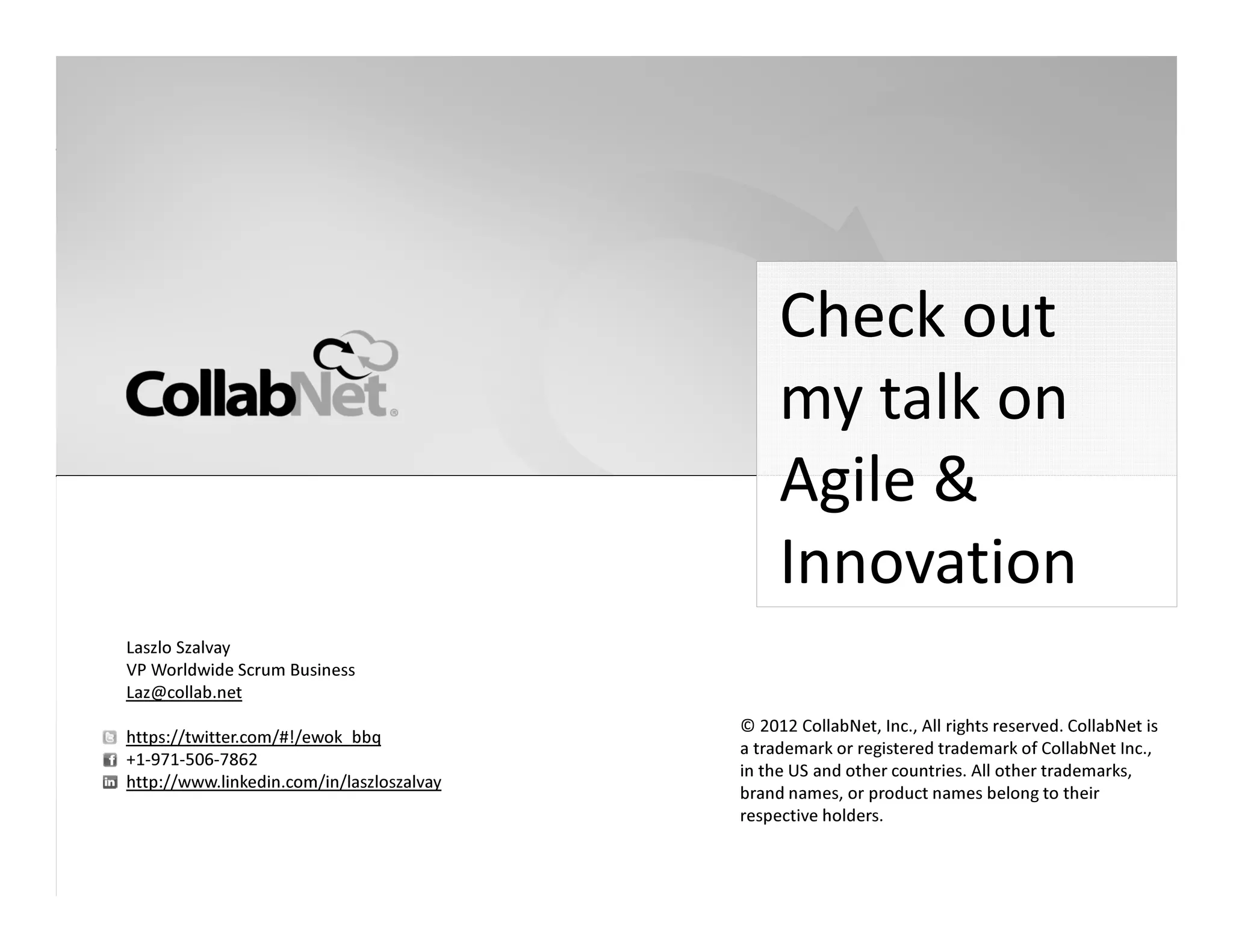 CollabNet®

Check out my talk on Agile & Innovation

Laszlo Szalvay
VP Worldwide Scrum Business
Laz@collab.net

https://twitter.com/#!/ewok_bbq
+1-971-506-7862
http://www.linkedin.com/in/laszloszalvay

© 2012 CollabNet, Inc., All rights reserved. CollabNet is a trademark or registered trademark of CollabNet Inc., in the US and other countries. All other trademarks, brand names, or product names belong to their respective holders.